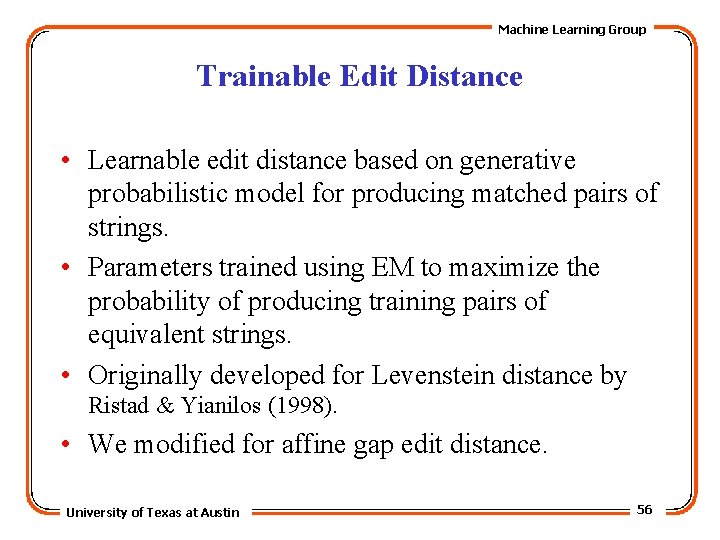 Machine Learning Group

Trainable Edit Distance

• Learnable edit distance based on generative probabilistic model for producing matched pairs of strings.

• Parameters trained using EM to maximize the probability of producing training pairs of equivalent strings.

• Originally developed for Levenstein distance by Ristad & Yianilos (1998).

• We modified for affine gap edit distance.

University of Texas at Austin

56